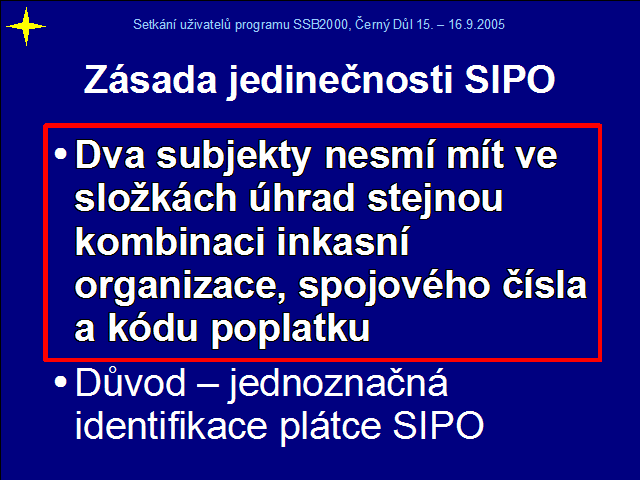 Setkání uživatelů programu SSB2000, Černý Důl 15. – 16.9.2005

Zásada jedinečnosti SIPO

• Dva subjekty nesmí mít ve složkách úhrad stejnou kombinaci inkasní organizace, spojového čísla a kódu poplatku

• Důvod – jednoznačná identifikace plátce SIPO